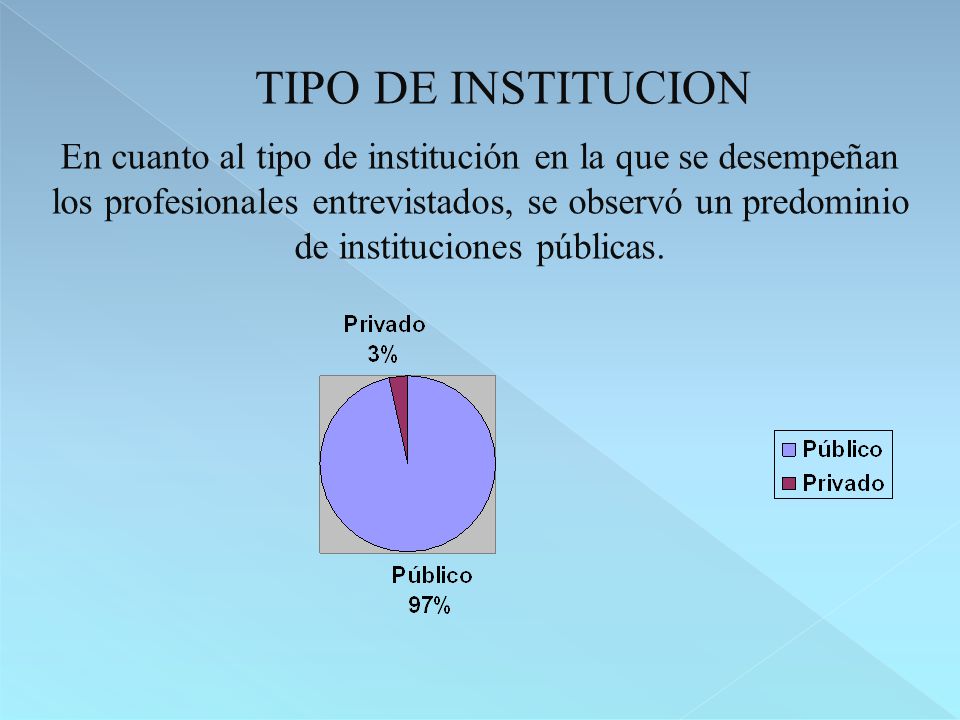 TIPO DE INSTITUCION

En cuanto al tipo de institución en la que se desempeñan los profesionales entrevistados, se observó un predominio de instituciones públicas.

Privado
3%

Público
97%

Público
Privado